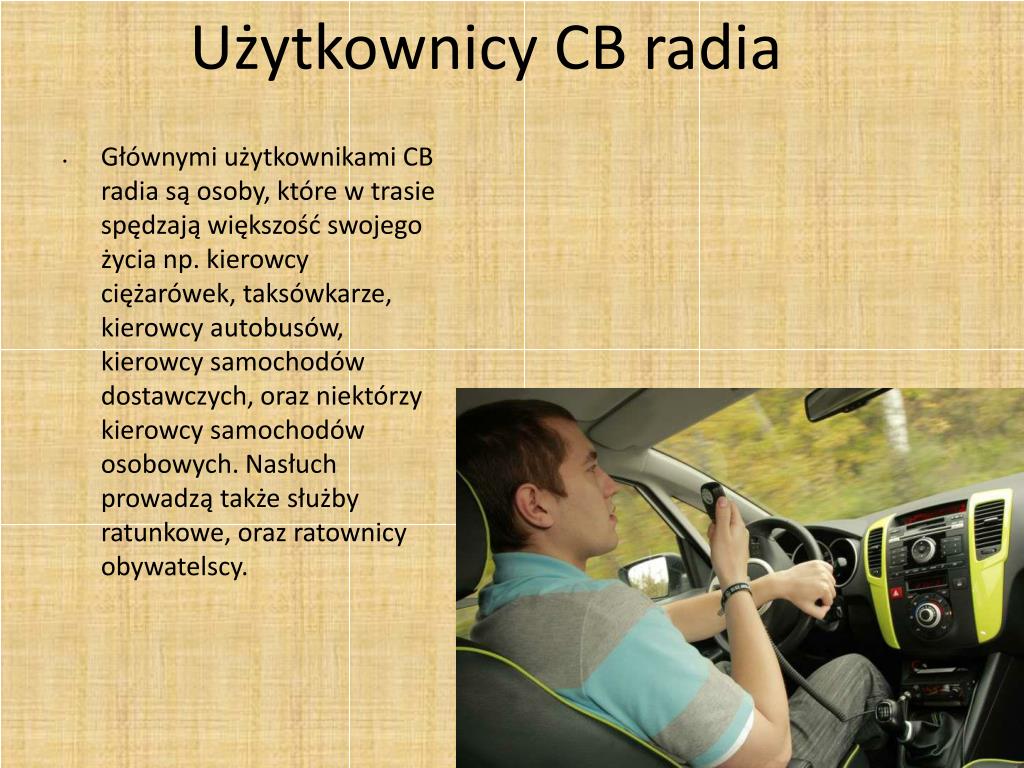 Użytkownicy CB radia

• Głównymi użytkownikami CB radia są osoby, które w trasie spędzają większość swojego życia np. kierowcy ciężarówek, taksówkarze, kierowcy autobusów, kierowcy samochodów dostawczych, oraz niektórzy kierowcy samochodów osobowych. Nasłuch prowadzą także służby ratunkowe, oraz ratownicy obywatelscy.